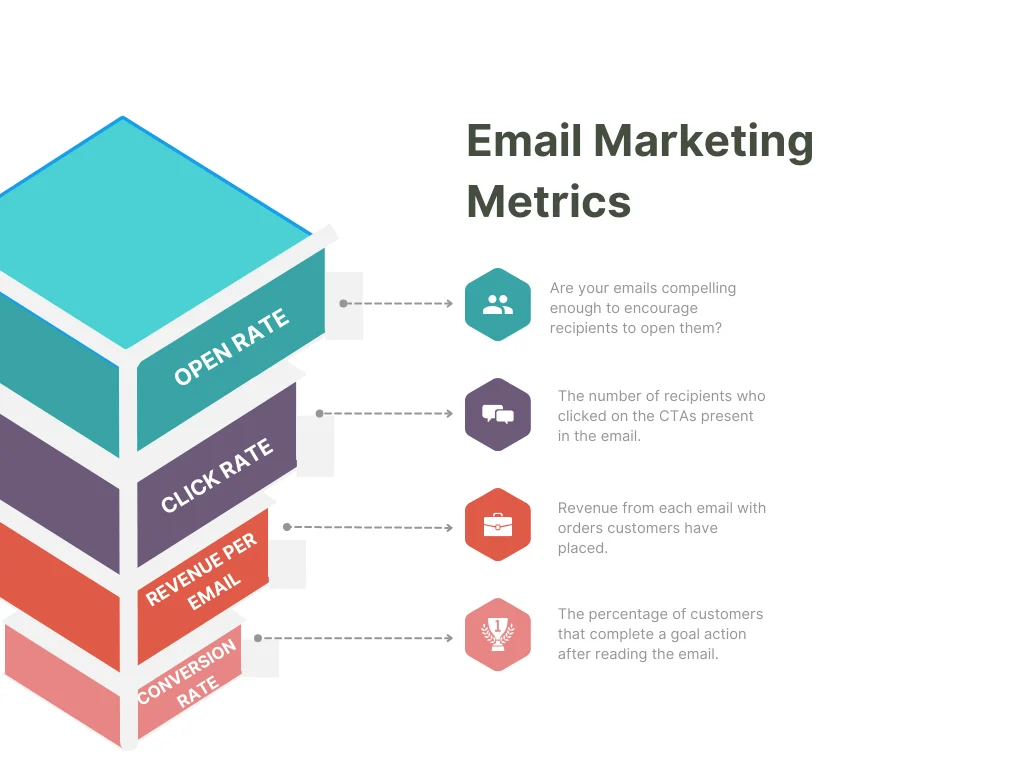 Email Marketing Metrics

OPEN RATE

Are your emails compelling enough to encourage recipients to open them?

CLICK RATE

The number of recipients who clicked on the CTAs present in the email.

REVENUE PER EMAIL

Revenue from each email with orders customers have placed.

CONVERSION RATE

1

The percentage of customers that complete a goal action after reading the email.